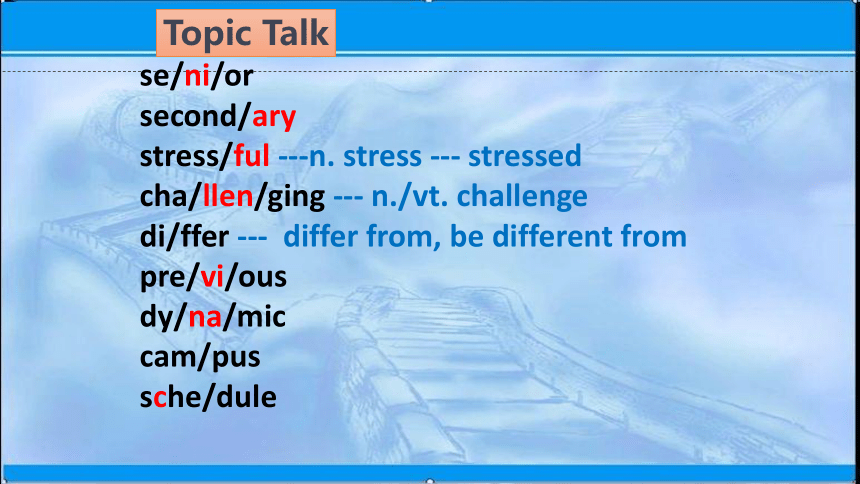 Topic Talk

se/ni/or

second/ary

stress/ful ---n. stress --- stressed

cha/llen/ging --- n./vt. challenge

di/ffer --- differ from, be different from

pre/vi/ous

dy/na/mic

cam/pus

sche/dule